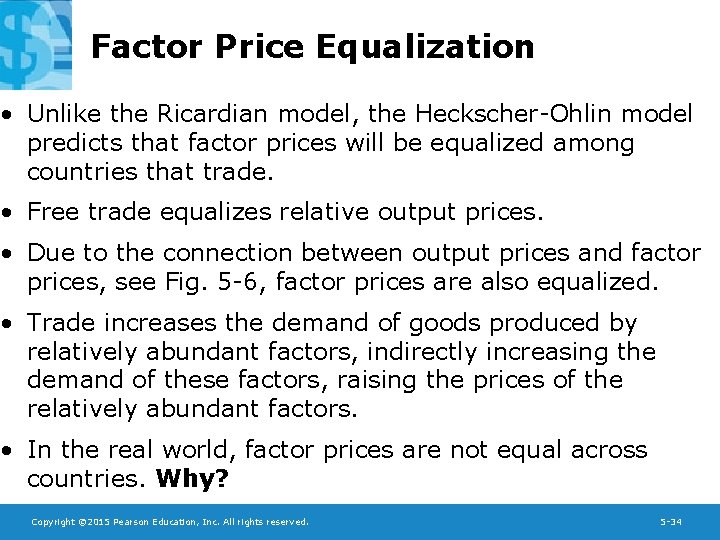 Factor Price Equalization

• Unlike the Ricardian model, the Heckscher-Ohlin model predicts that factor prices will be equalized among countries that trade.

• Free trade equalizes relative output prices.

• Due to the connection between output prices and factor prices, see Fig. 5-6, factor prices are also equalized.

• Trade increases the demand of goods produced by relatively abundant factors, indirectly increasing the demand of these factors, raising the prices of the relatively abundant factors.

• In the real world, factor prices are not equal across countries. Why?

Copyright ©2015 Pearson Education, Inc. All rights reserved.

5-34